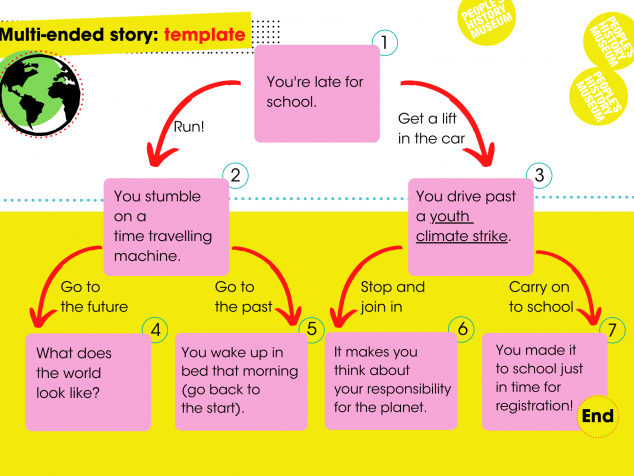 Multi-ended story: template

PEOPLE'S HISTORY MUSEUM

PEOPLE'S HISTORY MUSEUM

PEOPLE'S HISTORY MUSEUM

1
You're late for school.

Run!

Get a lift in the car

2
You stumble on a time travelling machine.

3
You drive past a youth climate strike.

Go to the future

Go to the past

Stop and join in

Carry on to school

4
What does the world look like?

5
You wake up in bed that morning (go back to the start).

6
It makes you think about your responsibility for the planet.

7
You made it to school just in time for registration!

End